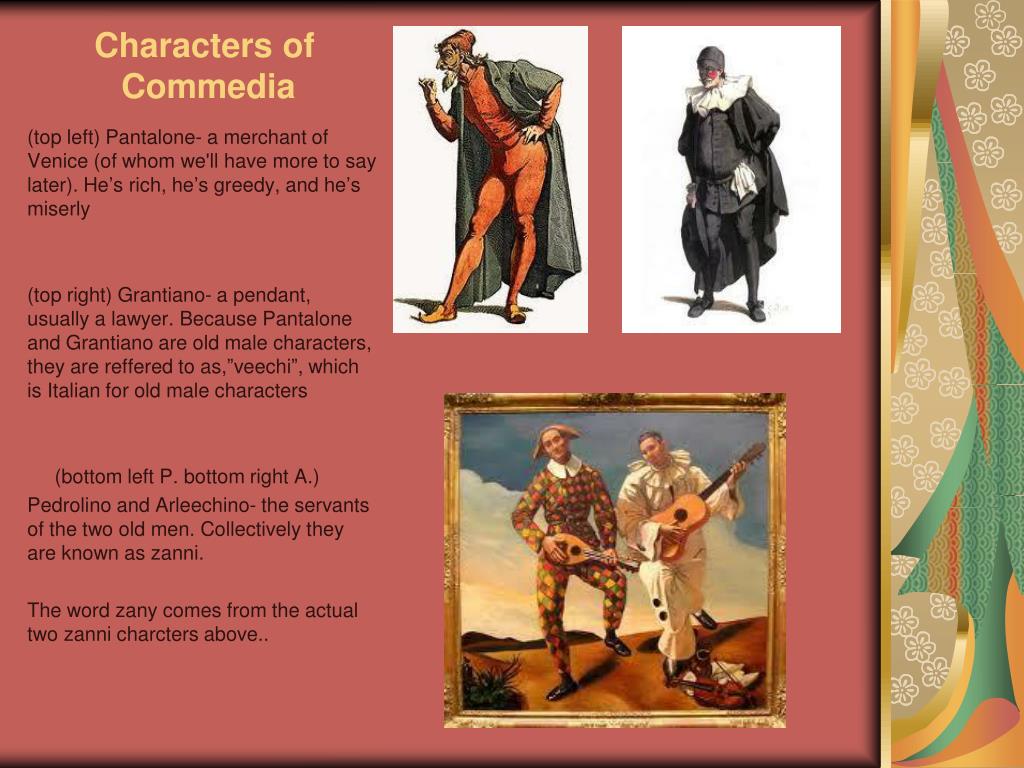 Characters of Commedia

(top left) Pantalone- a merchant of Venice (of whom we'll have more to say later). He’s rich, he’s greedy, and he’s miserly

(top right) Grantiano- a pendant, usually a lawyer. Because Pantalone and Grantiano are old male characters, they are reffered to as,”veechi”, which is Italian for old male characters

(bottom left P. bottom right A.) Pedrolino and Arleechino- the servants of the two old men. Collectively they are known as zanni.

The word zany comes from the actual two zanni charcters above..